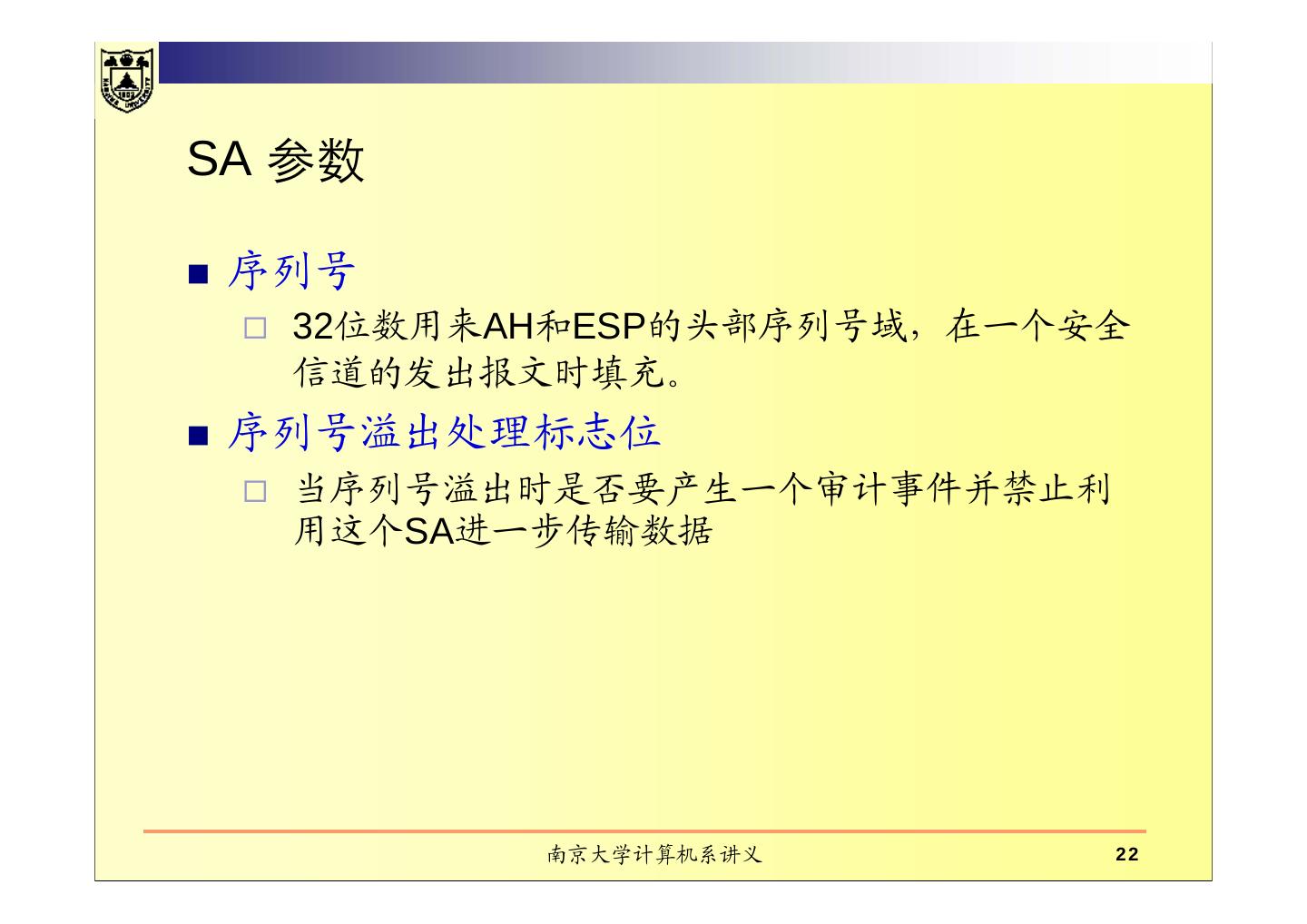 SA 参数

■ 序列号

□ 32位数用来AH和ESP的头部序列号域，在一个安全信道的发出报文时填充。

■ 序列号溢出处理标志位

□ 当序列号溢出时是否要产生一个审计事件并禁止利用这个SA进一步传输数据

南京大学计算机系讲义

22